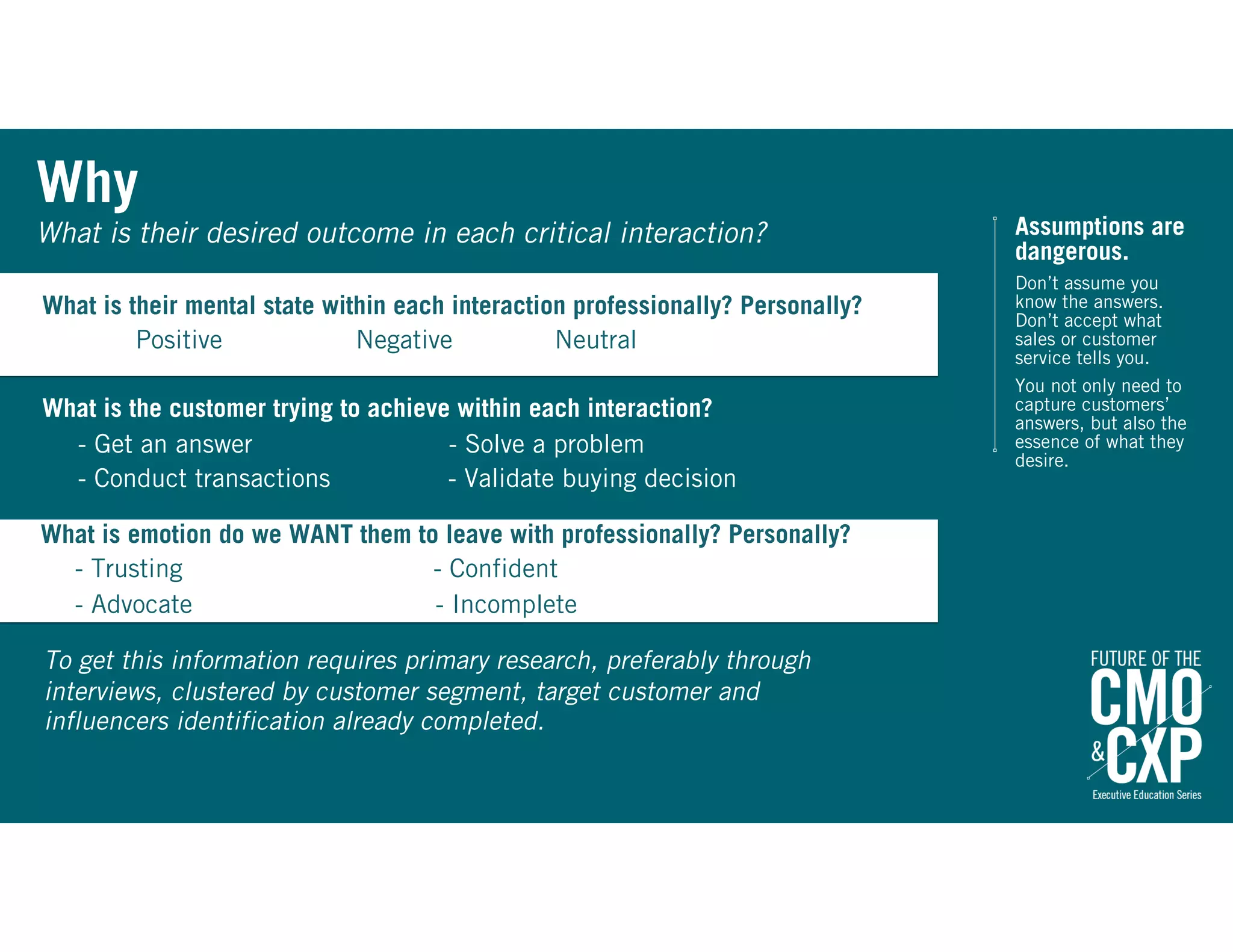 Why

What is their desired outcome in each critical interaction?

What is their mental state within each interaction professionally? Personally?

Positive Negative Neutral

What is the customer trying to achieve within each interaction?

- Get an answer
- Conduct transactions
- Solve a problem
- Validate buying decision

What is emotion do we WANT them to leave with professionally? Personally?

- Trusting
- Advocate
- Confident
- Incomplete

To get this information requires primary research, preferably through interviews, clustered by customer segment, target customer and influencers identification already completed.

Assumptions are dangerous.

Don't assume you know the answers. Don't accept what sales or customer service tells you.

You not only need to capture customers' answers, but also the essence of what they desire.

FUTURE OF THE CMO & CXP Executive Education Series